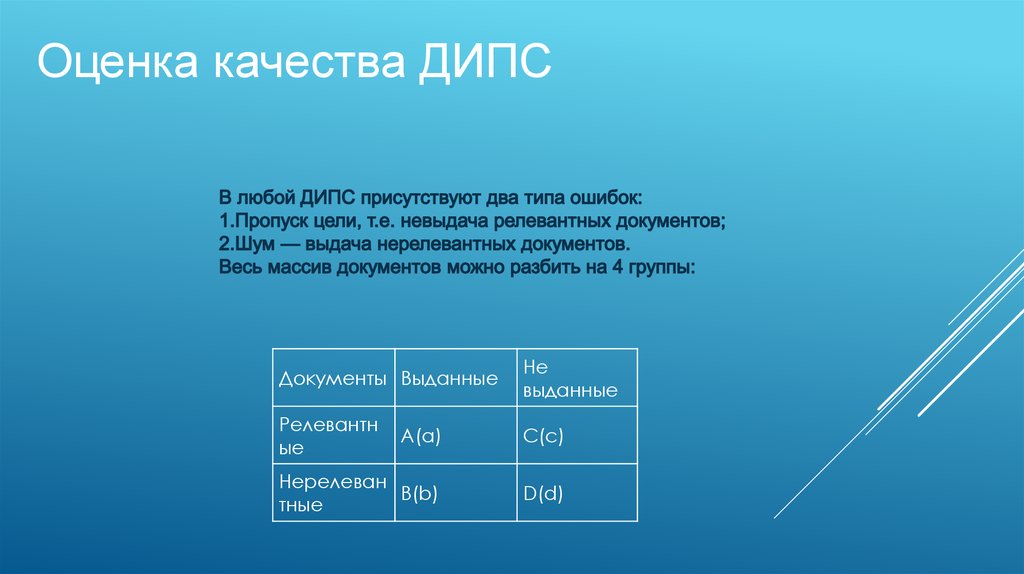 Оценка качества ДИПС

В любой ДИПС присутствуют два типа ошибок:
1.Пропуск цели, т.е. невыдача релевантных документов;
2.Шум — выдача нерелевантных документов.
Весь массив документов можно разбить на 4 группы:

| Документы | Выданные | Не выданные |
|---|---|---|
| Релевантные | A(a) | C(c) |
| Нерелевантные | B(b) | D(d) |